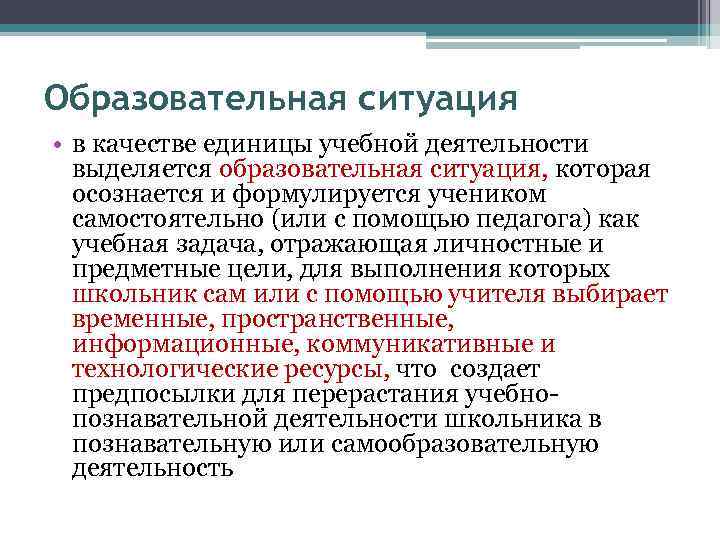 Образовательная ситуация

• в качестве единицы учебной деятельности выделяется образовательная ситуация, которая осознается и формулируется учеником самостоятельно (или с помощью педагога) как учебная задача, отражающая личностные и предметные цели, для выполнения которых школьник сам или с помощью учителя выбирает временные, пространственные, информационные, коммуникативные и технологические ресурсы, что создает предпосылки для перерастания учебно-познавательной деятельности школьника в познавательную или самообразовательную деятельность